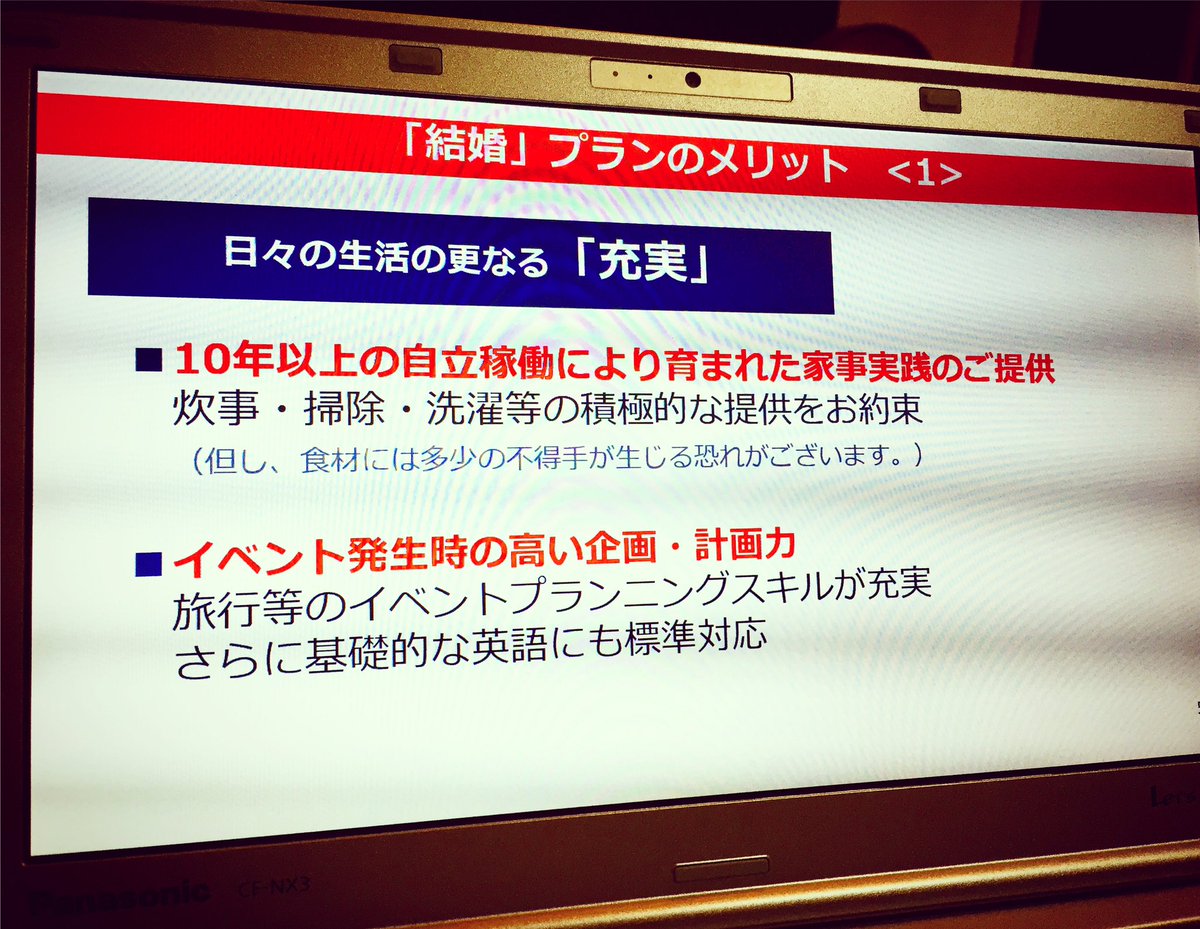 「結婚」プランのメリット　<1>

日々の生活の更なる「充実」

■ 10年以上の自立稼働により育まれた家事実践のご提供
炊事・掃除・洗濯等の積極的な提供をお約束
（但し、食材には多少の不得手が生じる恐れがございます。）

■ イベント発生時の高い企画・計画力
旅行等のイベントプランニングスキルが充実
さらに基礎的な英語にも標準対応

Panasonic　CF-NX3